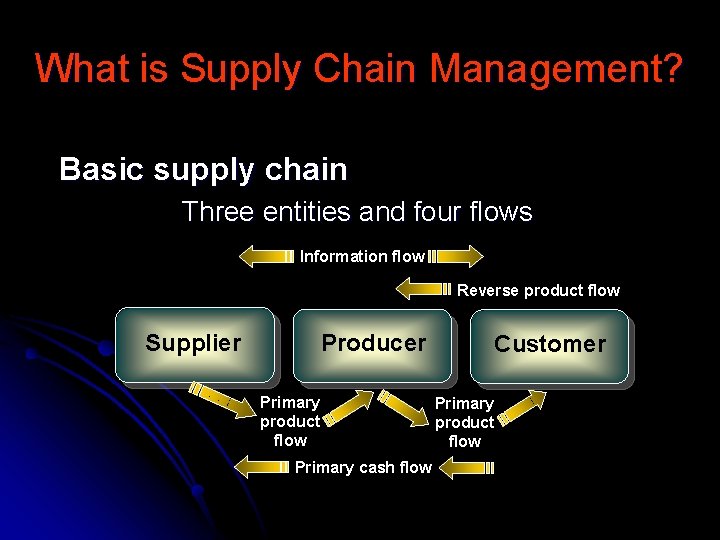 What is Supply Chain Management?

Basic supply chain

Three entities and four flows

Information flow

Reverse product flow

Supplier

Producer

Customer

Primary product flow

Primary product flow

Primary cash flow